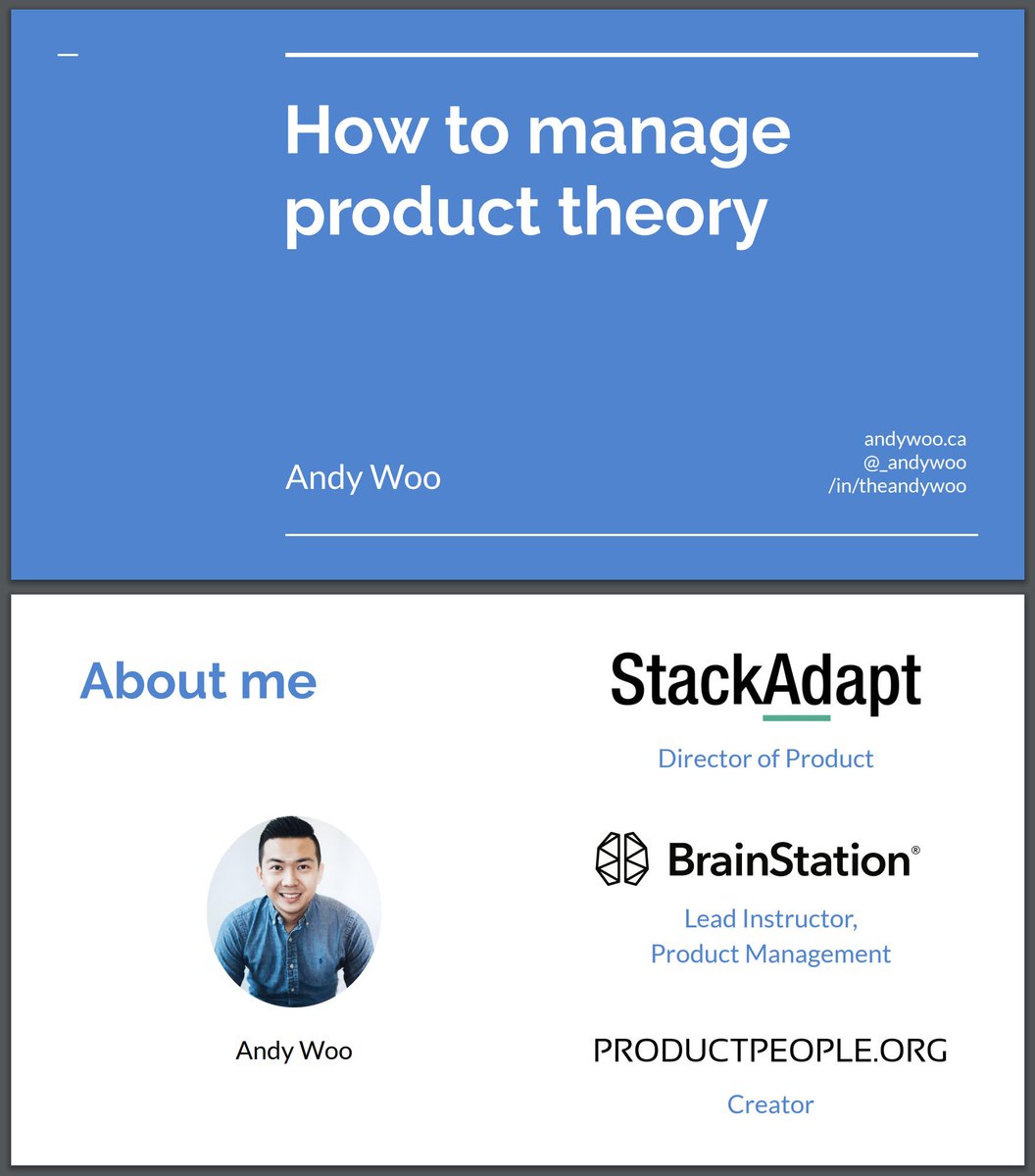 How to manage product theory

Andy Woo

andywoo.ca
@_andywoo
/in/theandywoo

About me

Andy Woo

StackAdapt

Director of Product

BrainStation®

Lead Instructor, Product Management

PRODUCTPEOPLE.ORG

Creator